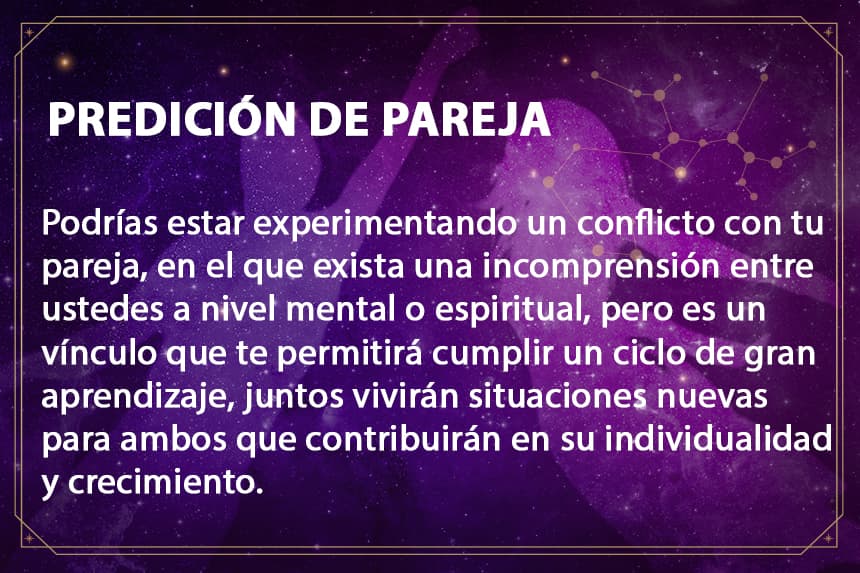 PREDICIÓN DE PAREJA

Podrías estar experimentando un conflicto con tu pareja, en el que exista una incomprensión entre ustedes a nivel mental o espiritual, pero es un vínculo que te permitirá cumplir un ciclo de gran aprendizaje, juntos vivirán situaciones nuevas para ambos que contribuirán en su individualidad y crecimiento.